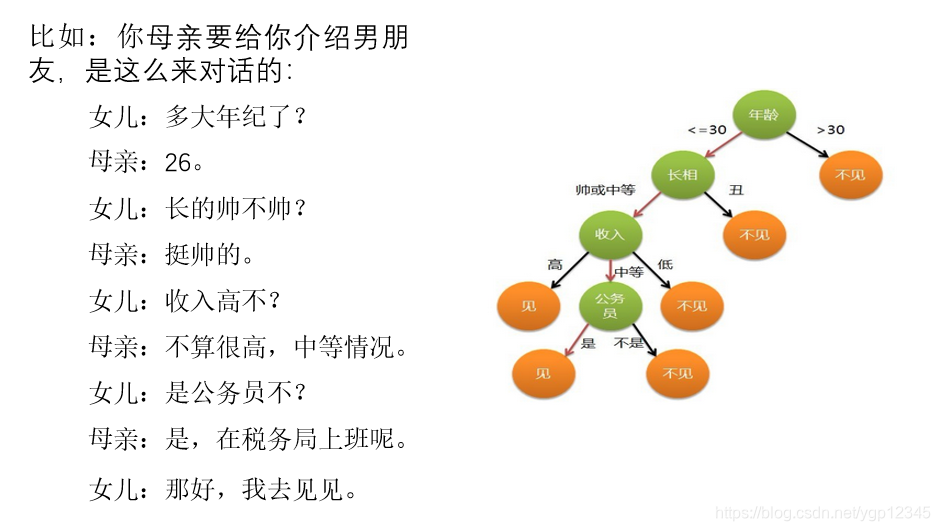 比如：你母亲要给你介绍男朋友，是这么来对话的：

女儿：多大年纪了？

母亲：26。

女儿：长的帅不帅？

母亲：挺帅的。

女儿：收入高不？

母亲：不算很高，中等情况。

女儿：是公务员不？

母亲：是，在税务局上班呢。

女儿：那好，我去见见。

年龄
<=30
>30
长相
不见
帅或中等
丑
收入
不见
高
中等
低
见
公务员
不见
是
不是
见
不见

https://blog.csdn.net/ygp12345